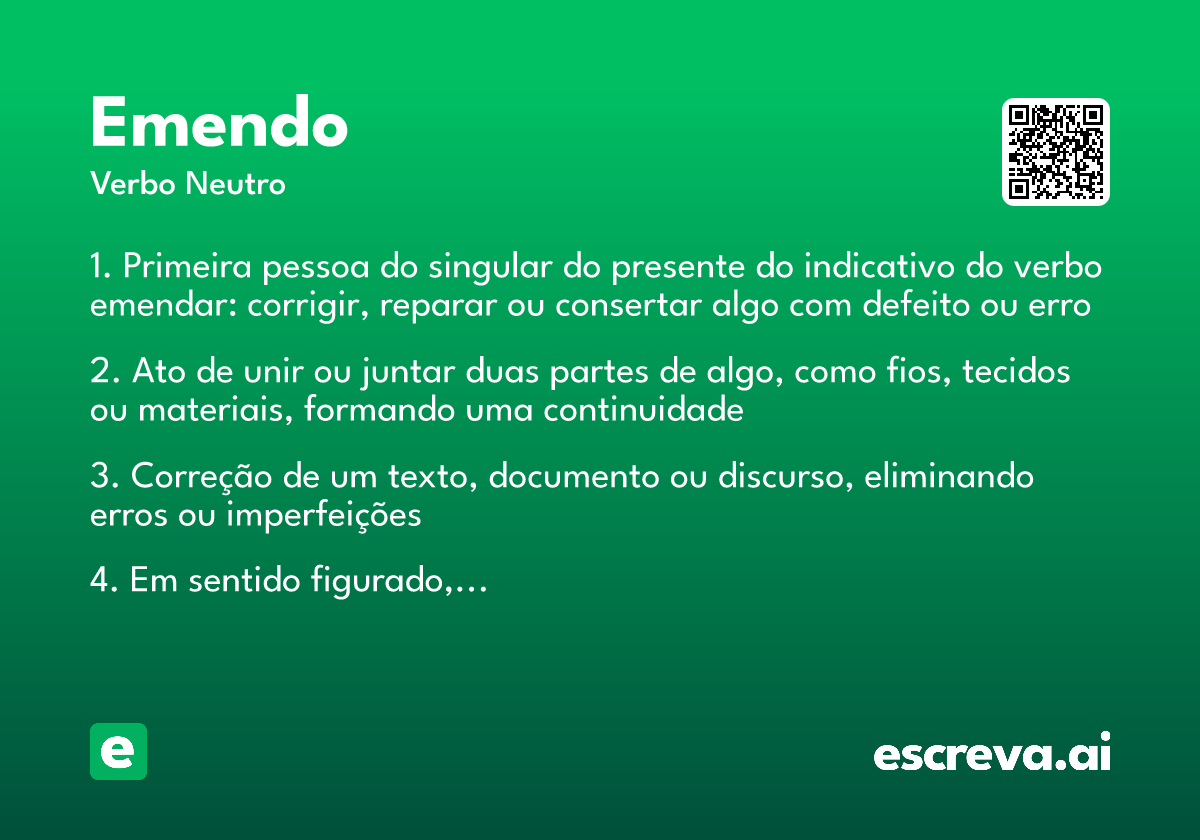 Emendo
Verbo Neutro

1. Primeira pessoa do singular do presente do indicativo do verbo emendar: corrigir, reparar ou consertar algo com defeito ou erro

2. Ato de unir ou juntar duas partes de algo, como fios, tecidos ou materiais, formando uma continuidade

3. Correção de um texto, documento ou discurso, eliminando erros ou imperfeições

4. Em sentido figurado,...

e

escreva.ai